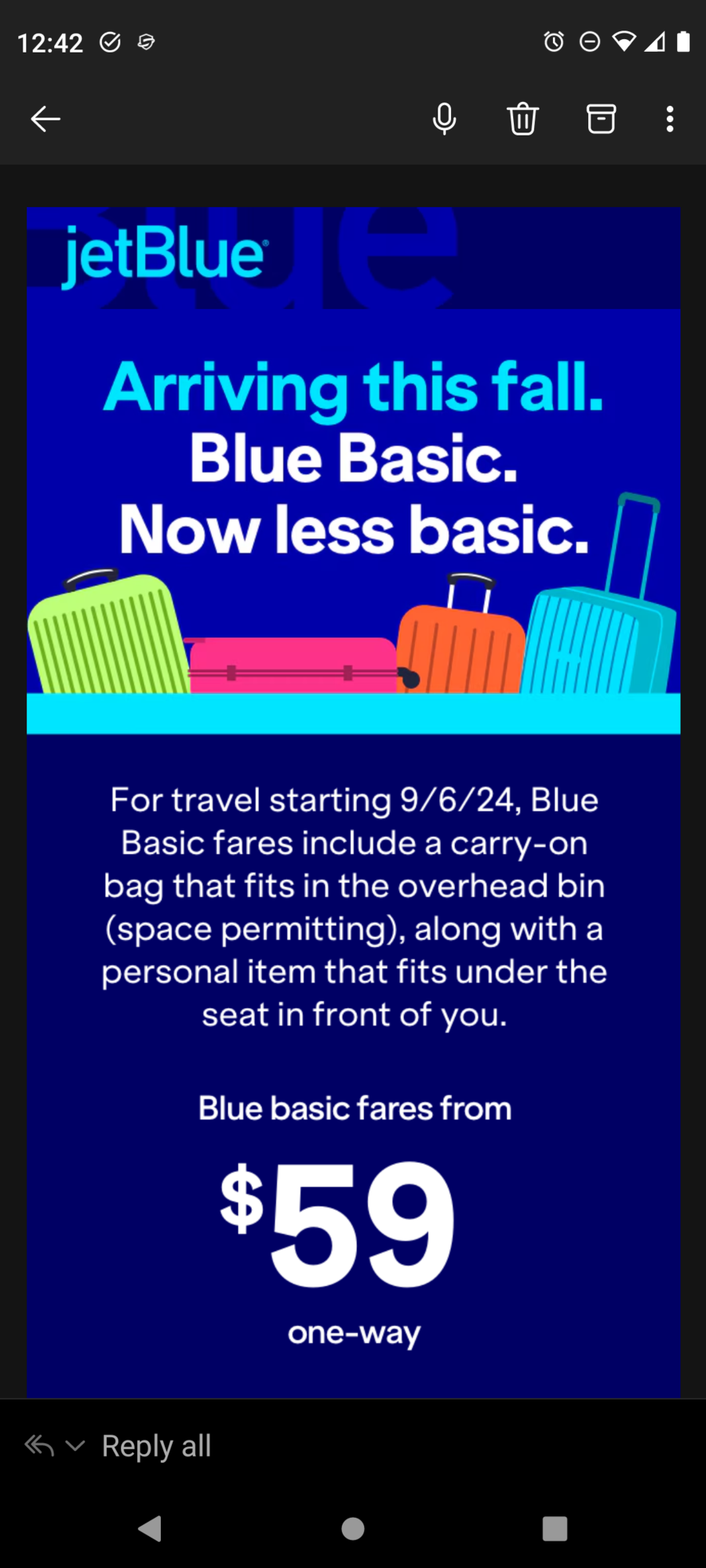 12:42

jetBlue

Arriving this fall.
Blue Basic.
Now less basic.

For travel starting 9/6/24, Blue Basic fares include a carry-on bag that fits in the overhead bin (space permitting), along with a personal item that fits under the seat in front of you.

Blue basic fares from

$59

one-way

Reply all